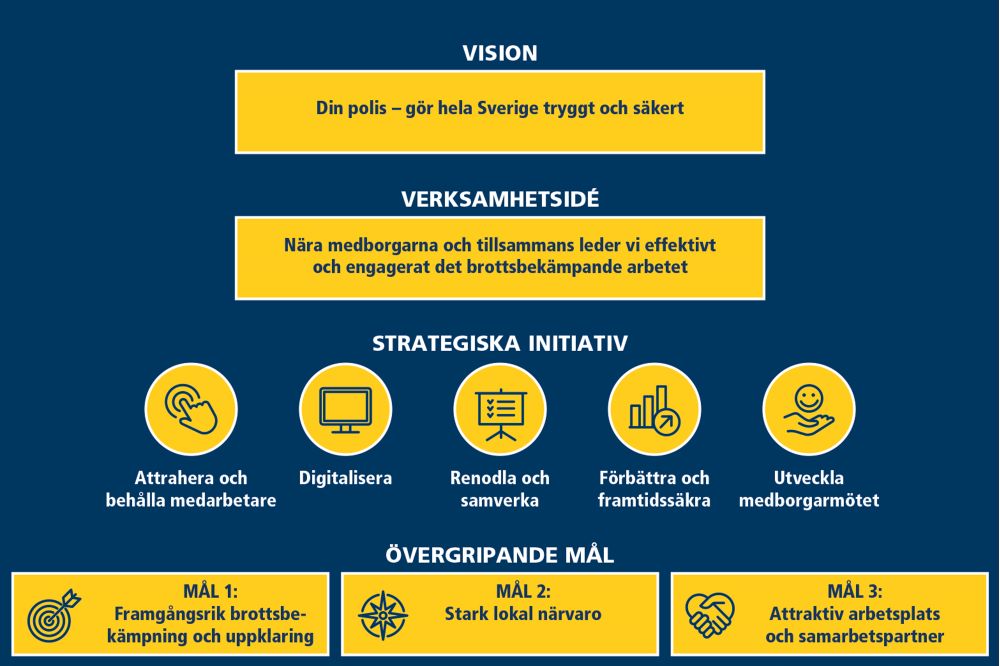 VISION

Din polis – gör hela Sverige tryggt och säkert

VERKSAMHETSIDÉ

Nära medborgarna och tillsammans leder vi effektivt och engagerat det brottsbekämpande arbetet

STRATEGISKA INITIATIV

Attrahera och behålla medarbetare

Digitalisera

Renodla och samverka

Förbättra och framtidssäkra

Utveckla medborgarmötet

ÖVERGRIPANDE MÅL

MÅL 1: Framgångsrik brottsbekämpning och uppklaring

MÅL 2: Stark lokal närvaro

MÅL 3: Attraktiv arbetsplats och samarbetspartner